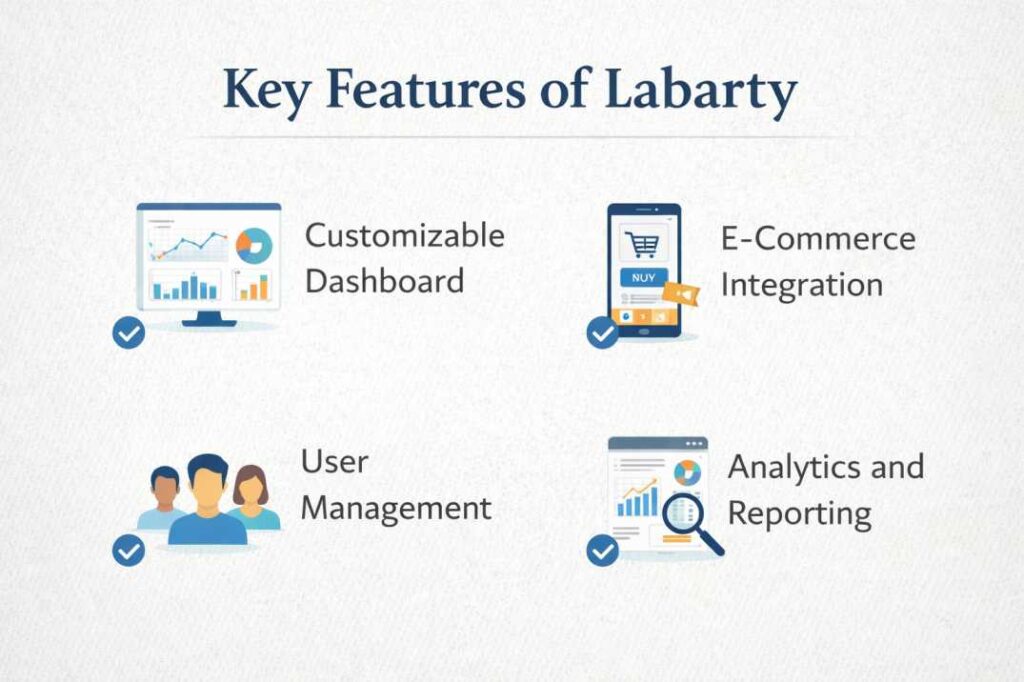 Key Features of Labarty

Customizable Dashboard

NUY

E-Commerce Integration

User Management

Analytics and Reporting